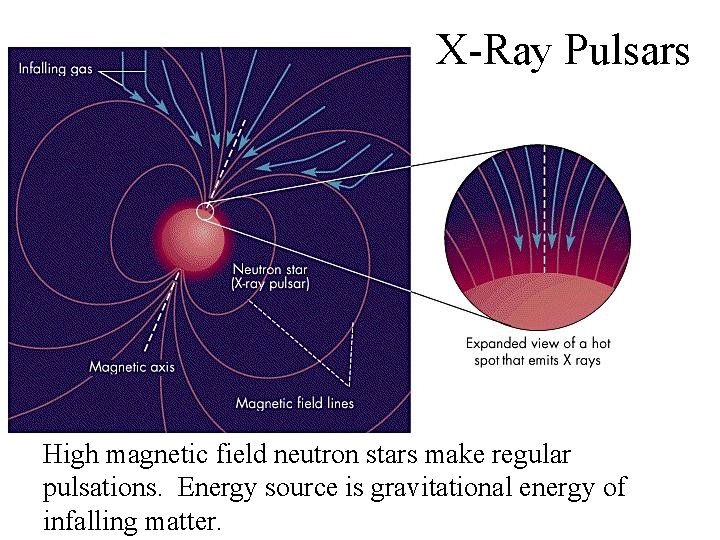 X-Ray Pulsars

Infalling gas

Neutron star (X-ray pulsar)

Magnetic axis

Magnetic field lines

Expanded view of a hot spot that emits X rays

High magnetic field neutron stars make regular pulsations. Energy source is gravitational energy of infalling matter.